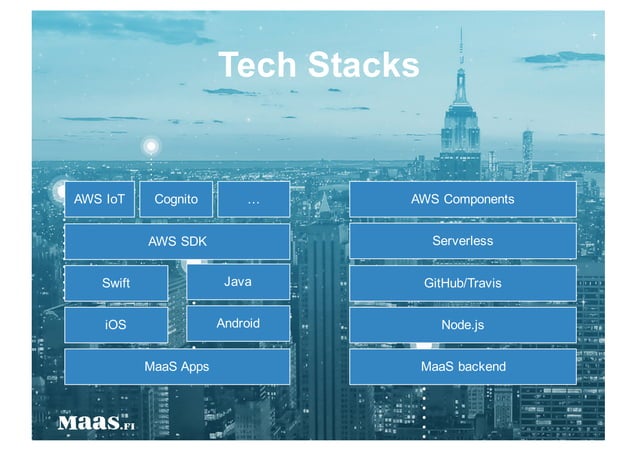 Tech Stacks

AWS IoT

Cognito

...

AWS SDK

Swift

Java

iOS

Android

MaaS Apps

AWS Components

Serverless

GitHub/Travis

Node.js

MaaS backend

MaaS.FI